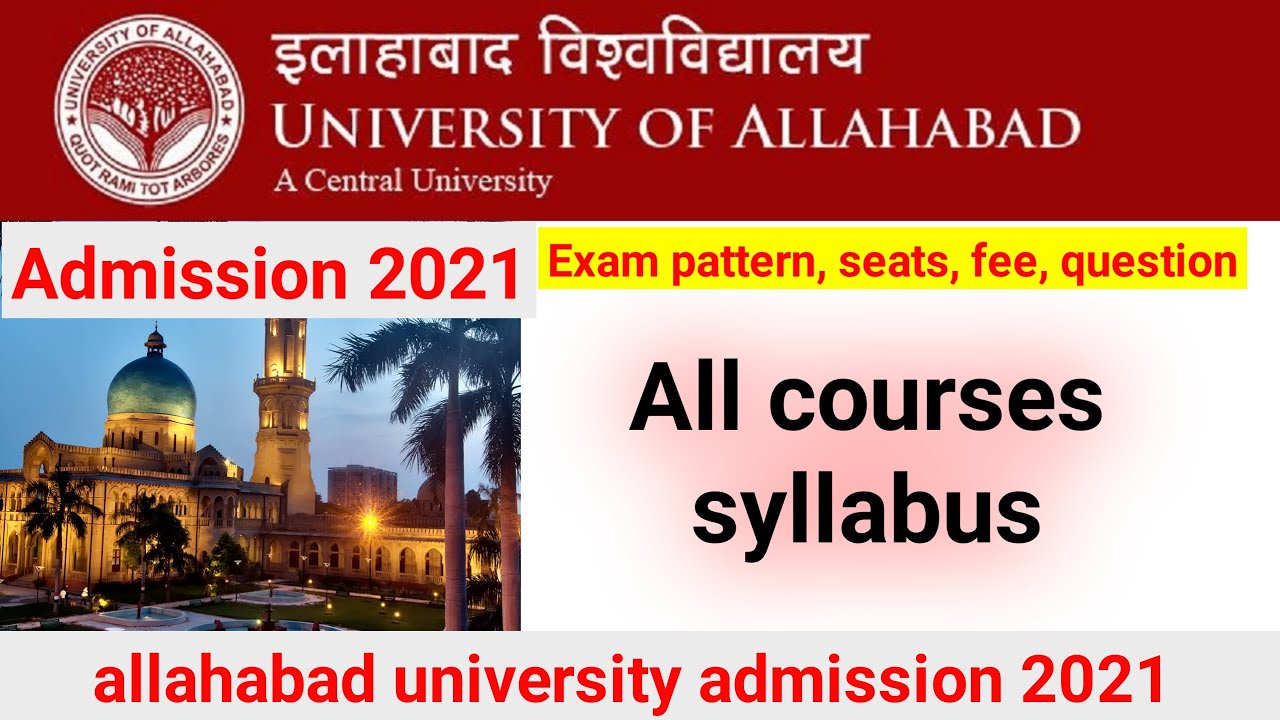 UNIVERSITY OF ALLAHABAD
QUOT RAMI TOT ARBORES

इलाहाबाद विश्वविद्यालय
UNIVERSITY OF ALLAHABAD
A Central University

Admission 2021

Exam pattern, seats, fee, question

All courses syllabus

allahabad university admission 2021